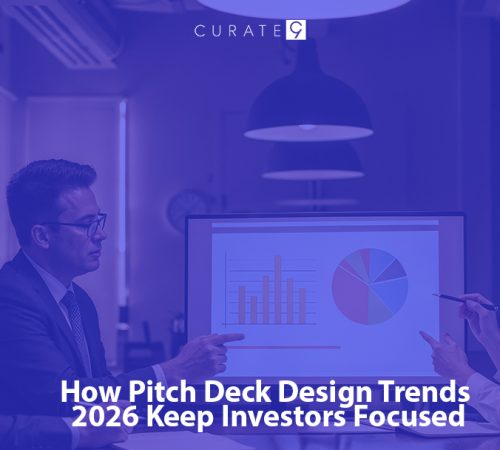 CURATE 9

How Pitch Deck Design Trends 2026 Keep Investors Focused